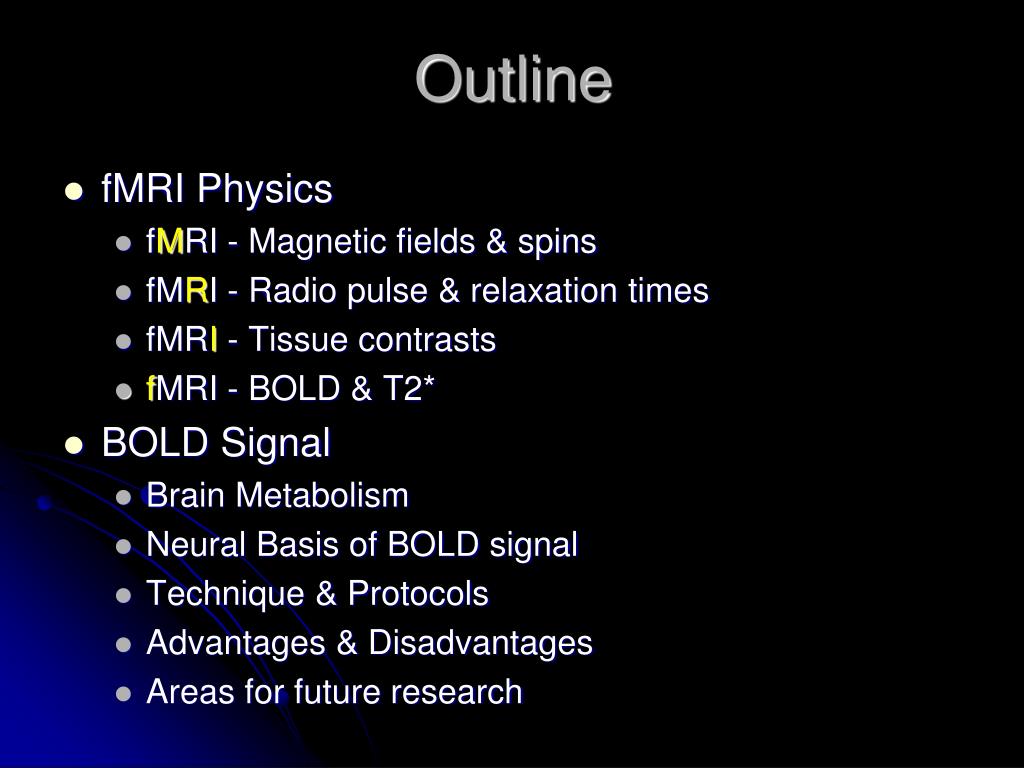 Outline

- fMRI Physics
  - fMRI - Magnetic fields & spins
  - fMRI - Radio pulse & relaxation times
  - fMRI - Tissue contrasts
  - fMRI - BOLD & T2*
- BOLD Signal
  - Brain Metabolism
  - Neural Basis of BOLD signal
  - Technique & Protocols
  - Advantages & Disadvantages
  - Areas for future research